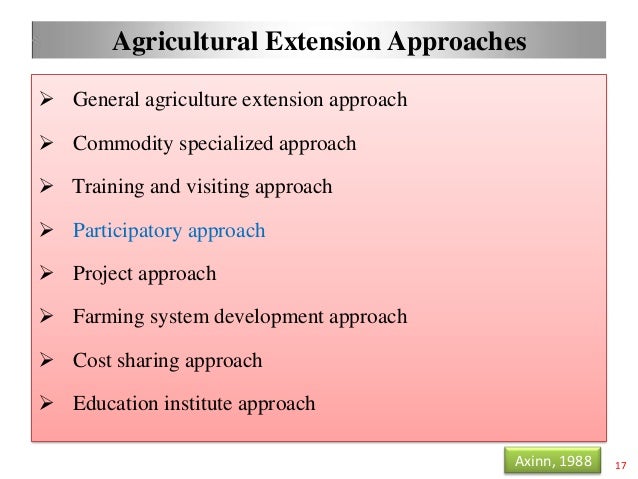 Agricultural Extension Approaches

➢ General agriculture extension approach

➢ Commodity specialized approach

➢ Training and visiting approach

➢ Participatory approach

➢ Project approach

➢ Farming system development approach

➢ Cost sharing approach

➢ Education institute approach

Axinn, 1988

17